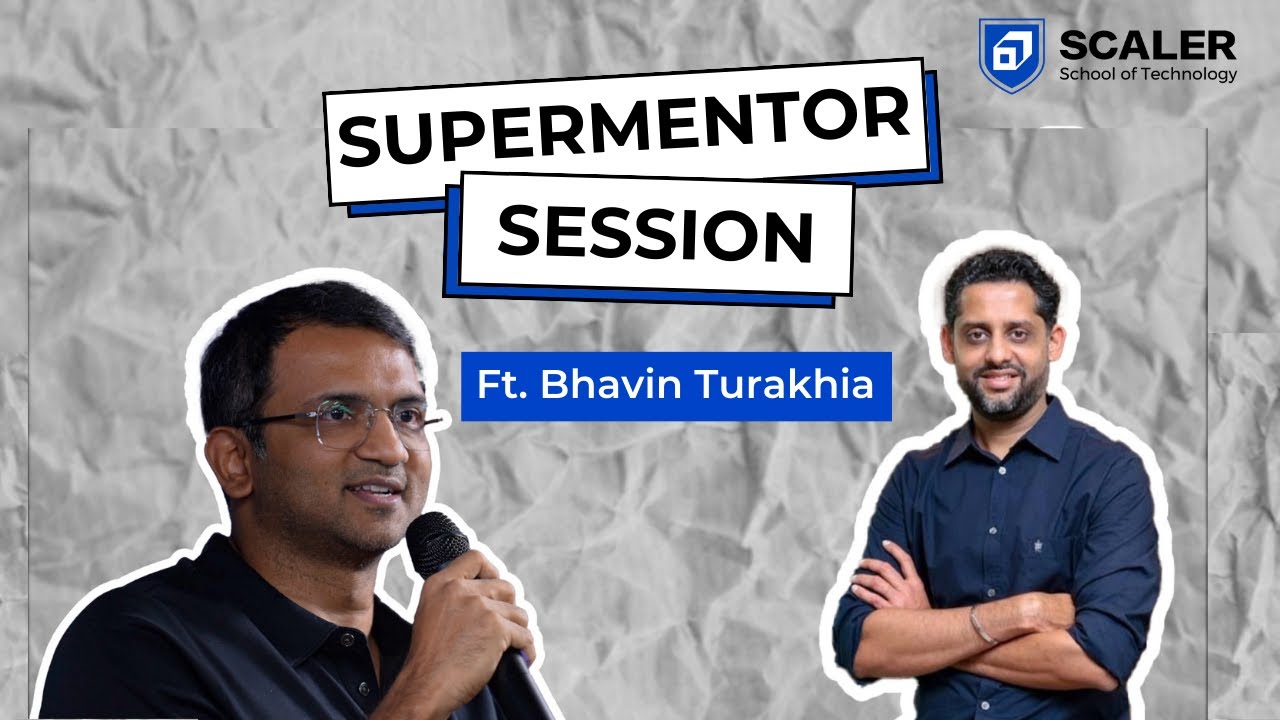 SCALER
School of Technology

SUPERMENTOR
SESSION

Ft. Bhavin Turakhia